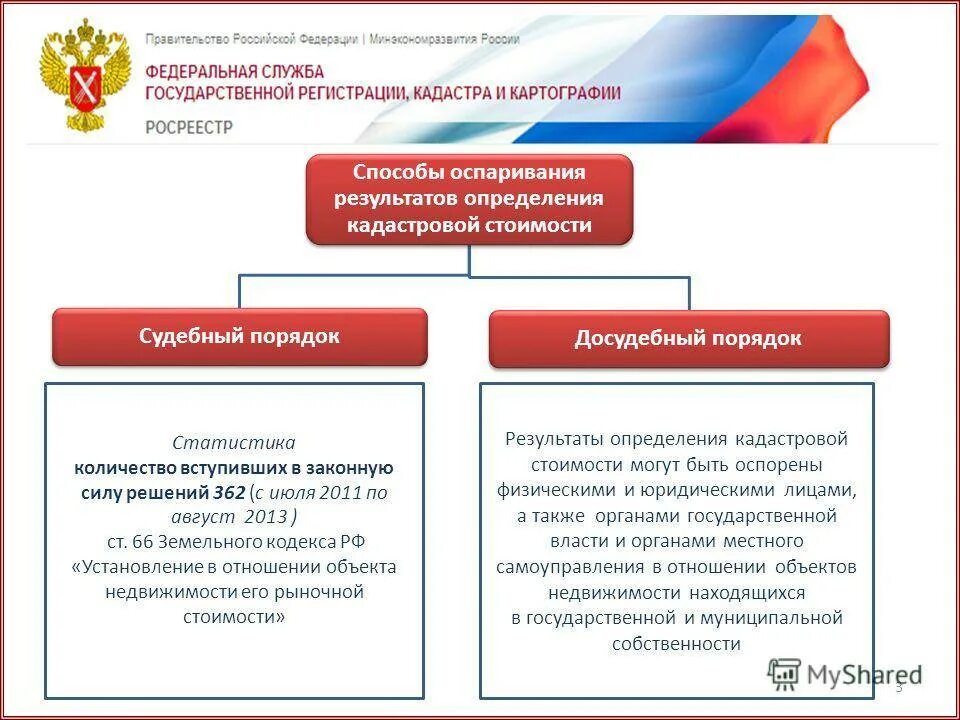 Правительство Российской Федерации | Минэкономразвития России

ФЕДЕРАЛЬНАЯ СЛУЖБА
ГОСУДАРСТВЕННОЙ РЕГИСТРАЦИИ, КАДАСТРА И КАРТОГРАФИИ

РОСРЕЕСТР

Способы оспаривания результатов определения кадастровой стоимости

Судебный порядок

Досудебный порядок

Статистика
количество вступивших в законную силу решений 362 (с июля 2011 по август 2013 )
ст. 66 Земельного кодекса РФ «Установление в отношении объекта недвижимости его рыночной стоимости»

Результаты определения кадастровой стоимости могут быть оспорены физическими и юридическими лицами, а также органами государственной власти и органами местного самоуправления в отношении объектов недвижимости находящихся в государственной и муниципальной собственности

MyShared

3